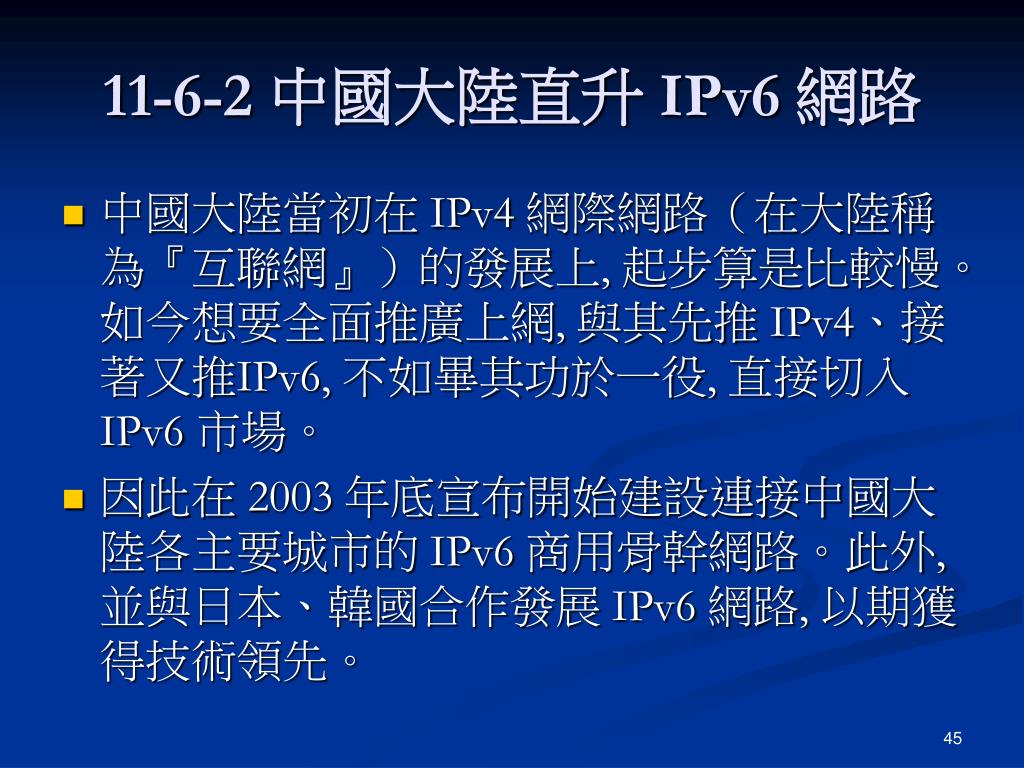 11-6-2 中國大陸直升 IPv6 網路

中國大陸當初在 IPv4 網際網路（在大陸稱為『互聯網』）的發展上, 起步算是比較慢。如今想要全面推廣上網, 與其先推 IPv4、接著又推IPv6, 不如畢其功於一役, 直接切入 IPv6 市場。

因此在 2003 年底宣布開始建設連接中國大陸各主要城市的 IPv6 商用骨幹網路。此外, 並與日本、韓國合作發展 IPv6 網路, 以期獲得技術領先。

45